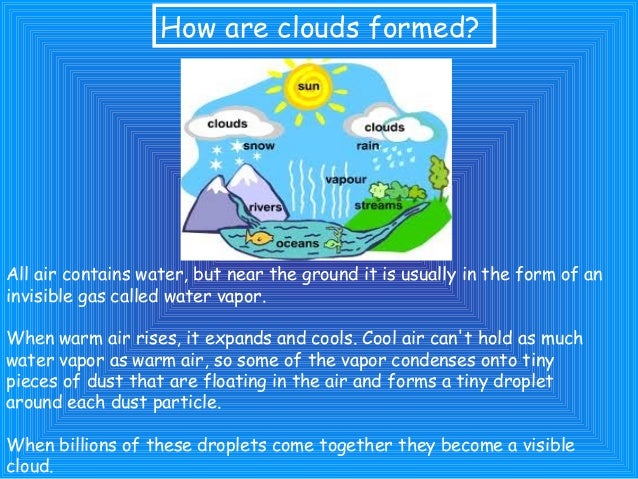 How are clouds formed?

sun
clouds
clouds
snow
rain
vapour
rivers
streams
oceans

All air contains water, but near the ground it is usually in the form of an invisible gas called water vapor.

When warm air rises, it expands and cools. Cool air can't hold as much water vapor as warm air, so some of the vapor condenses onto tiny pieces of dust that are floating in the air and forms a tiny droplet around each dust particle.

When billions of these droplets come together they become a visible cloud.